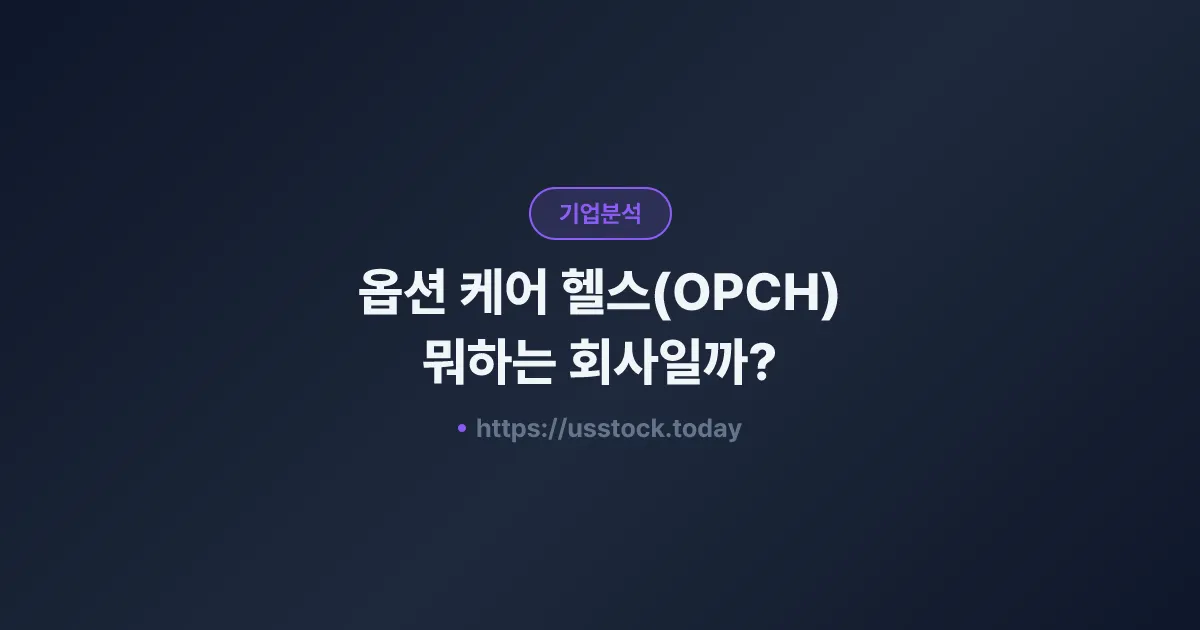 기업분석

옵션 케어 헬스(OPCH)
뭐하는 회사일까?

• https://usstock.today